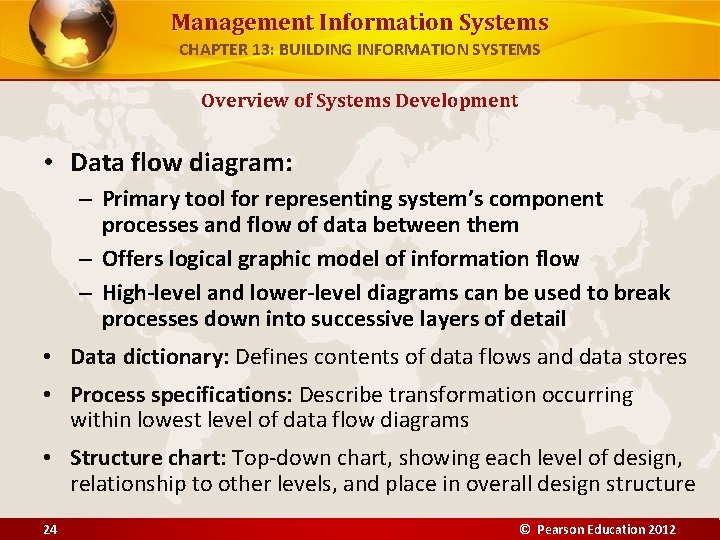 Management Information Systems
CHAPTER 13: BUILDING INFORMATION SYSTEMS

Overview of Systems Development

• Data flow diagram:
– Primary tool for representing system's component processes and flow of data between them
– Offers logical graphic model of information flow
– High-level and lower-level diagrams can be used to break processes down into successive layers of detail
• Data dictionary: Defines contents of data flows and data stores
• Process specifications: Describe transformation occurring within lowest level of data flow diagrams
• Structure chart: Top-down chart, showing each level of design, relationship to other levels, and place in overall design structure

24

© Pearson Education 2012